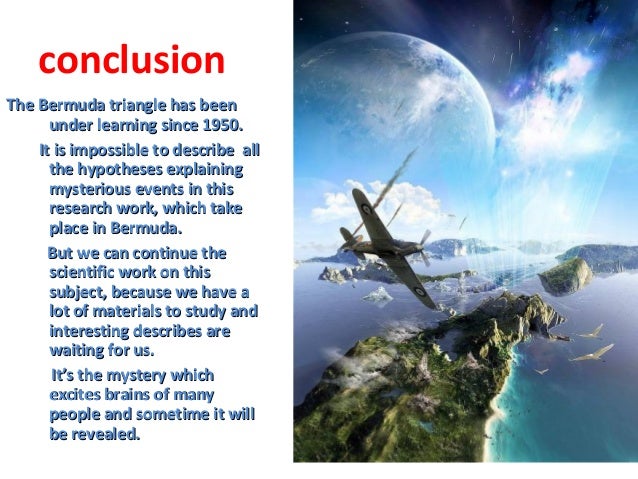 conclusion

The Bermuda triangle has been under learning since 1950.

It is impossible to describe all the hypotheses explaining mysterious events in this research work, which take place in Bermuda.

But we can continue the scientific work on this subject, because we have a lot of materials to study and interesting describes are waiting for us.

It's the mystery which excites brains of many people and sometime it will be revealed.